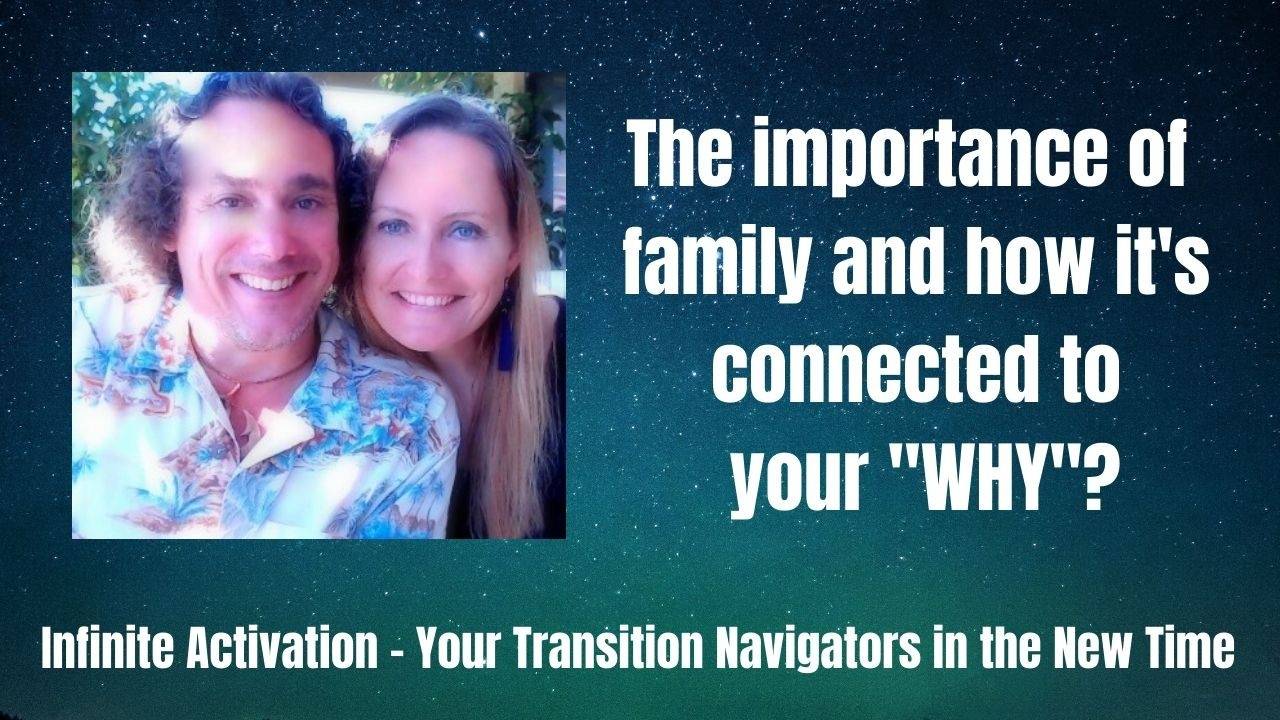 The importance of family and how it's connected to your "WHY"?

Infinite Activation - Your Transition Navigators in the New Time